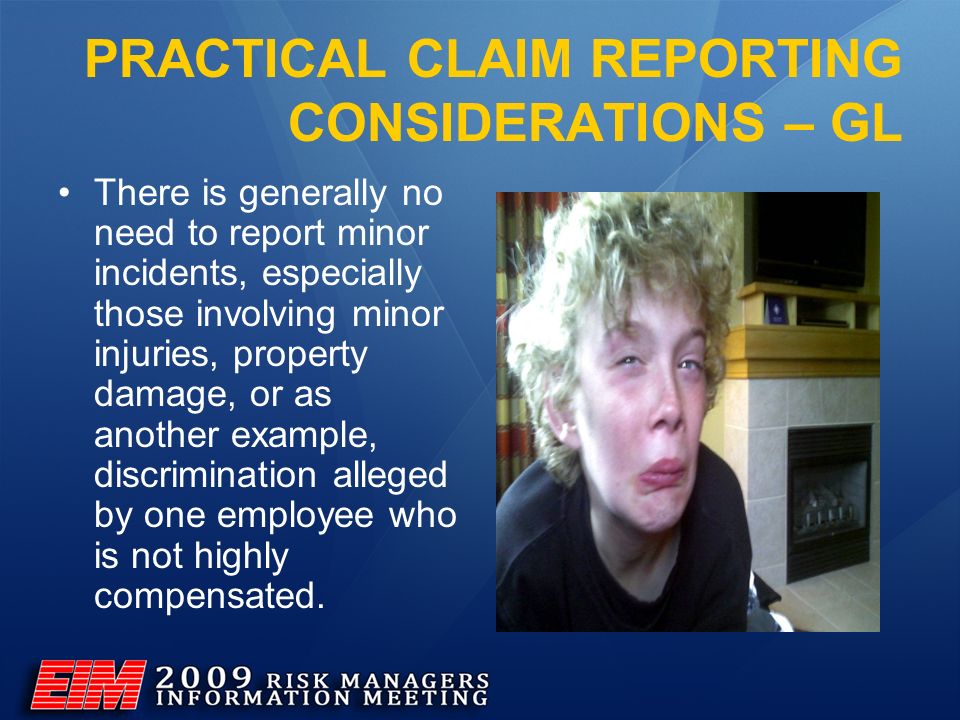 PRACTICAL CLAIM REPORTING CONSIDERATIONS – GL

• There is generally no need to report minor incidents, especially those involving minor injuries, property damage, or as another example, discrimination alleged by one employee who is not highly compensated.

EIM 2009 RISK MANAGERS INFORMATION MEETING